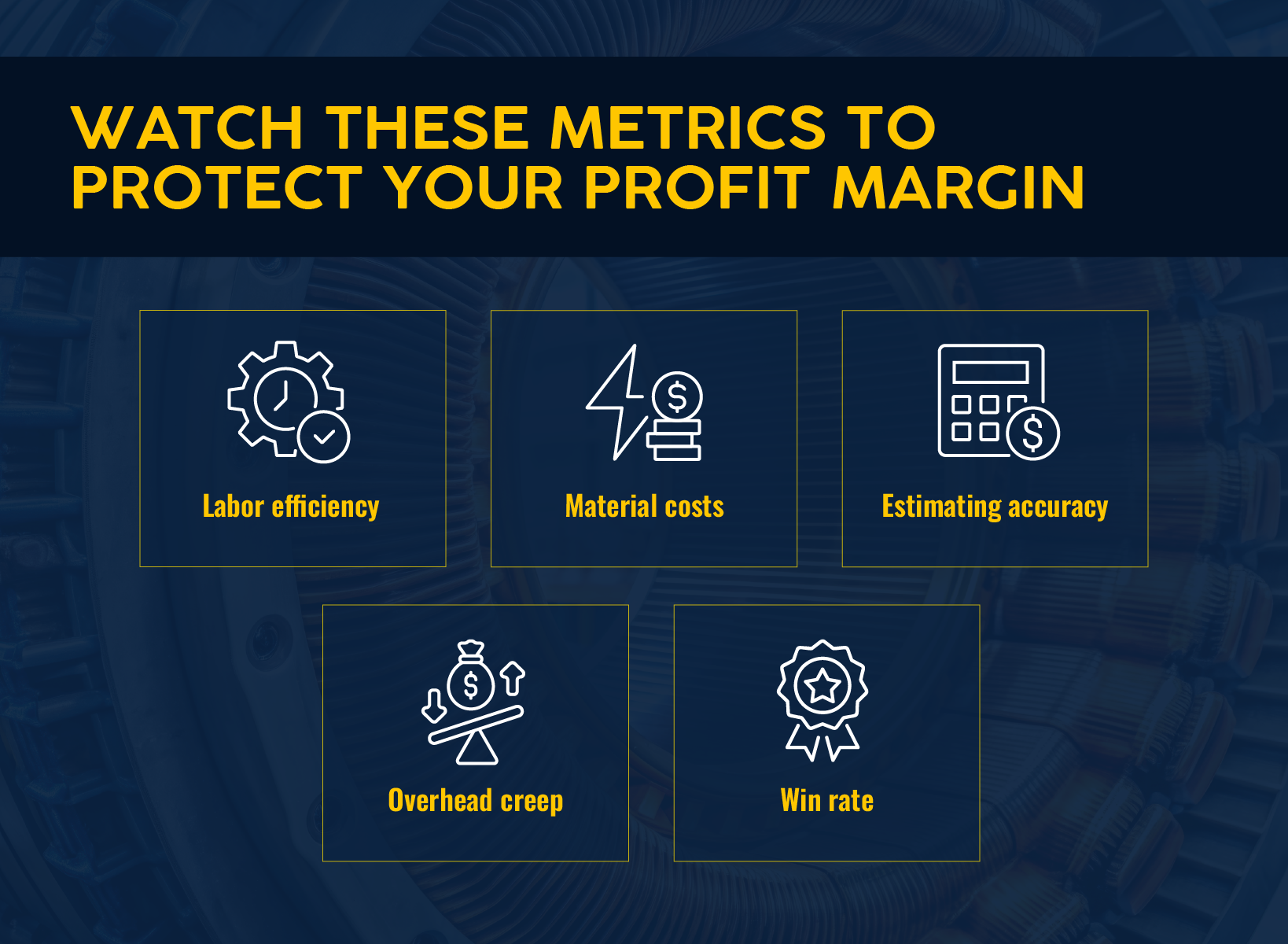 WATCH THESE METRICS TO PROTECT YOUR PROFIT MARGIN

Labor efficiency

Material costs

Estimating accuracy

Overhead creep

Win rate